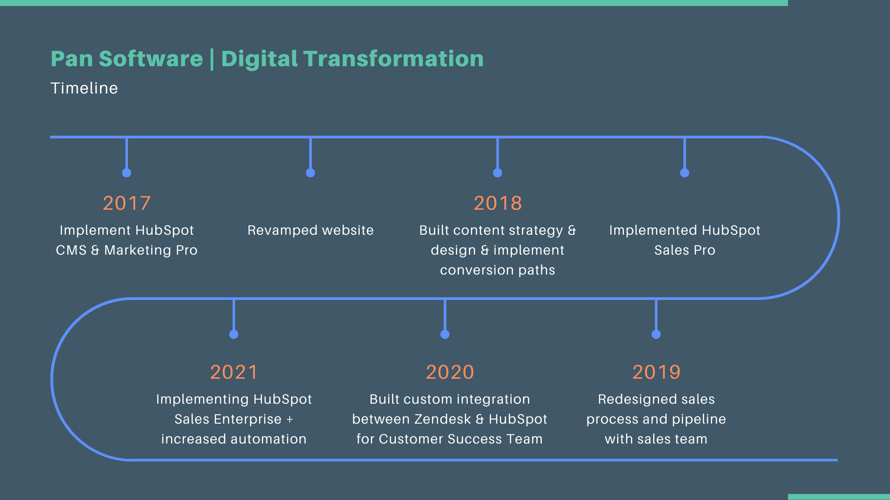 Pan Software | Digital Transformation
Timeline

2017
Implement HubSpot CMS & Marketing Pro

Revamped website

2018
Built content strategy & design & implement conversion paths

Implemented HubSpot Sales Pro

2021
Implementing HubSpot Sales Enterprise + increased automation

2020
Built custom integration between Zendesk & HubSpot for Customer Success Team

2019
Redesigned sales process and pipeline with sales team